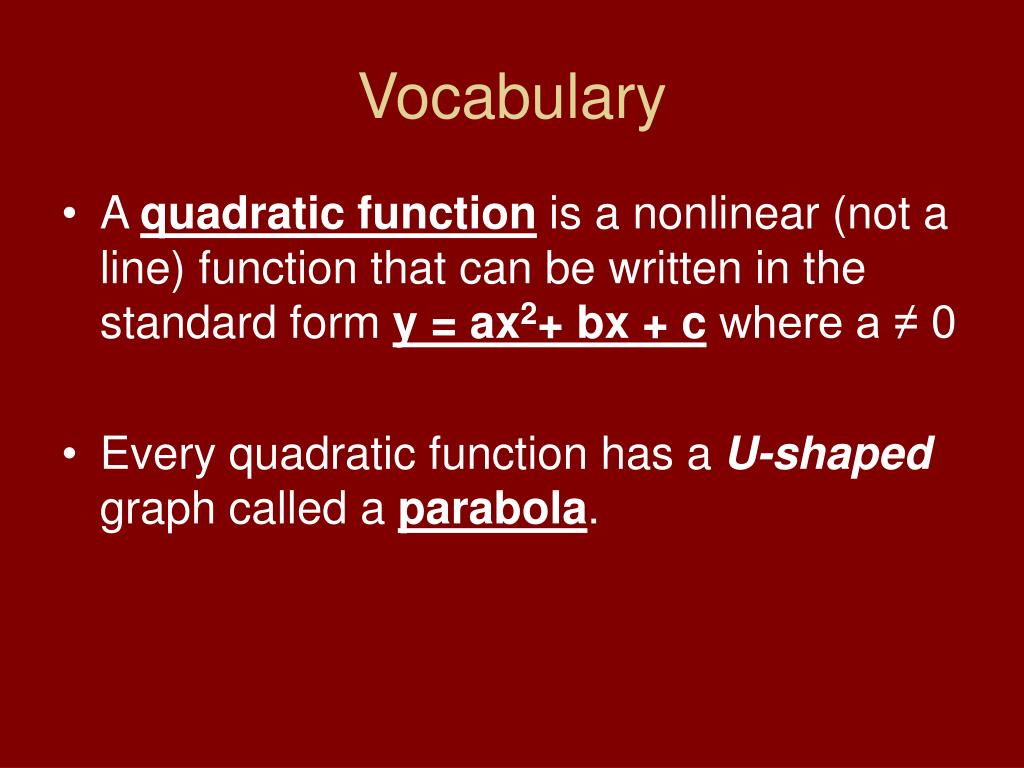 Vocabulary

• A quadratic function is a nonlinear (not a line) function that can be written in the standard form $y = ax^2 + bx + c$ where $a \neq 0$

• Every quadratic function has a U-shaped graph called a parabola.